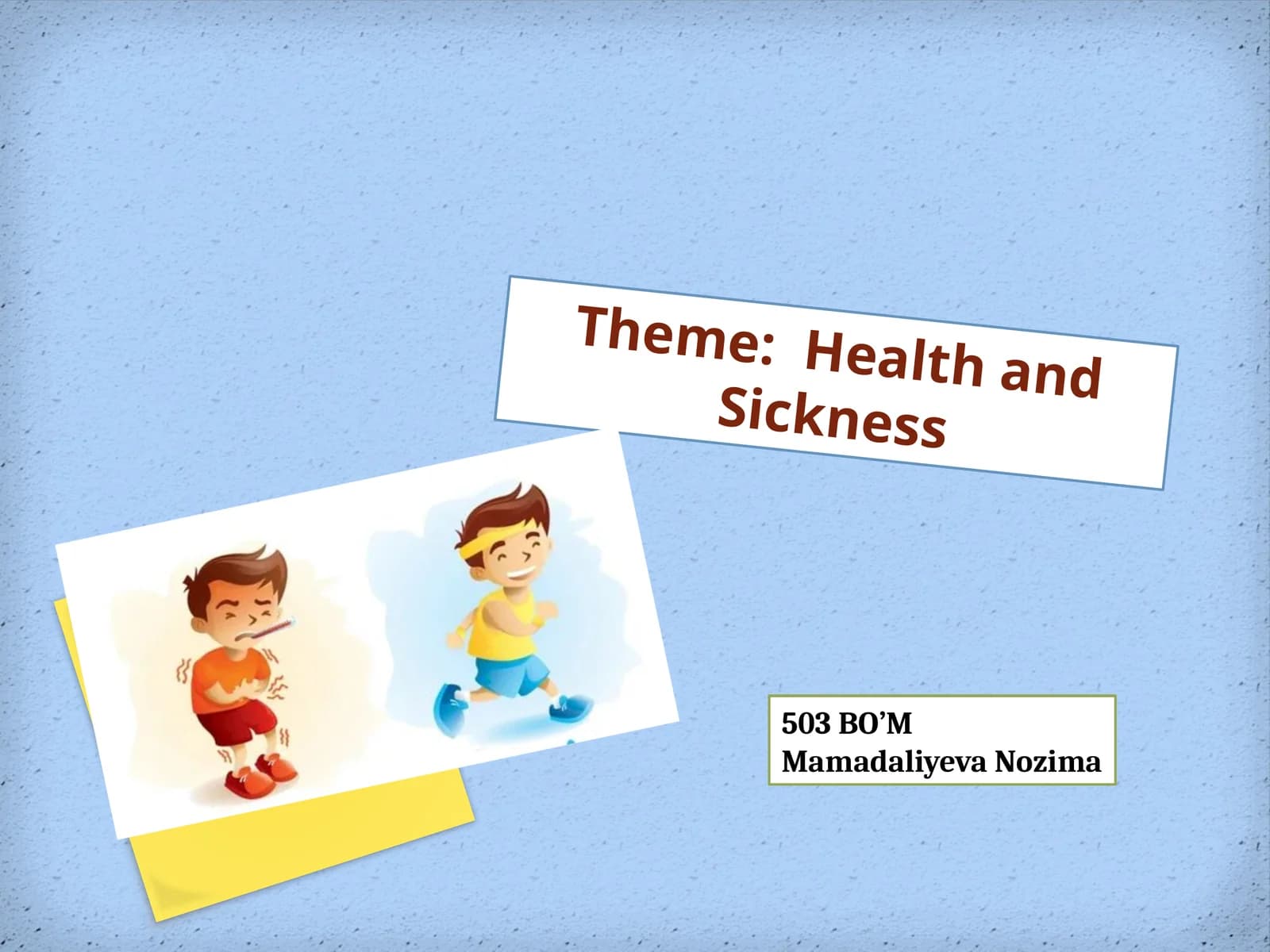 Theme: Health and Sickness

503 BO’M
Mamadaliyeva Nozima